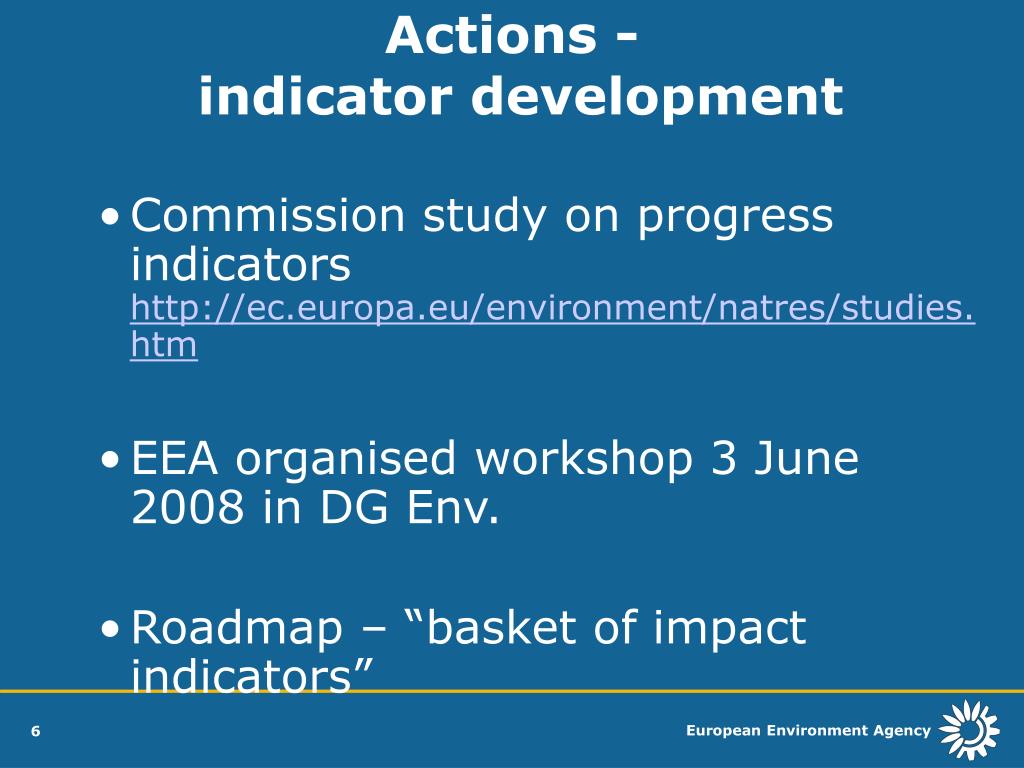 Actions -
indicator development

• Commission study on progress indicators http://ec.europa.eu/environment/natres/studies.htm

• EEA organised workshop 3 June 2008 in DG Env.

• Roadmap – “basket of impact indicators”

6

European Environment Agency